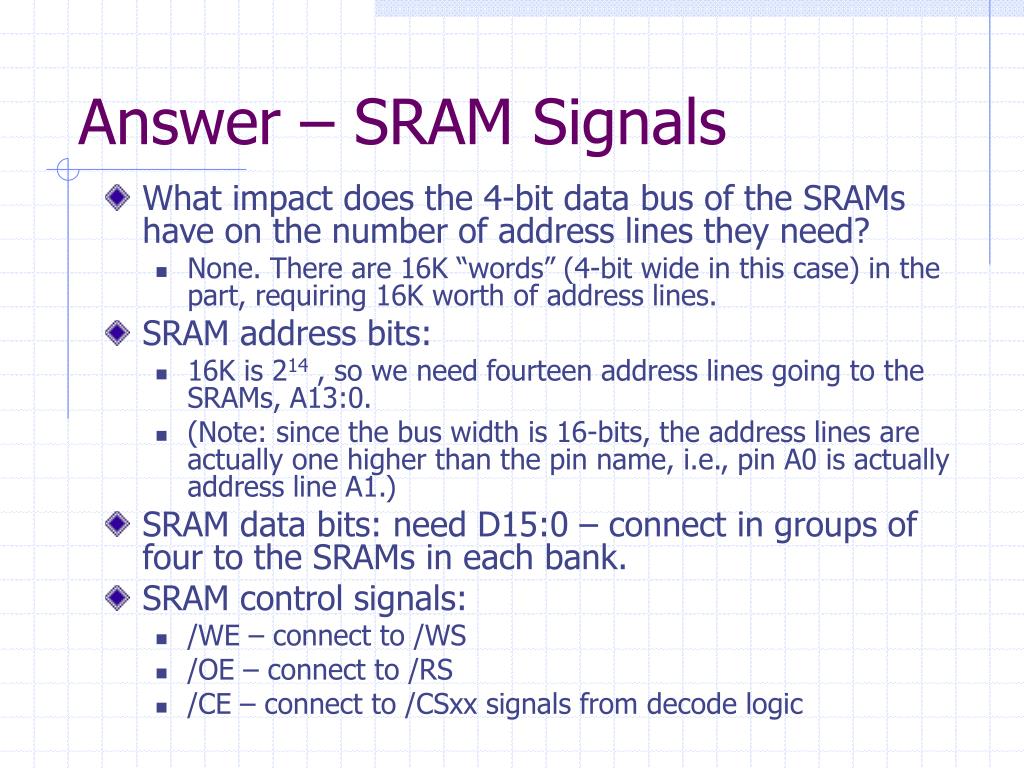 Answer – SRAM Signals

What impact does the 4-bit data bus of the SRAMs have on the number of address lines they need?

None. There are 16K “words” (4-bit wide in this case) in the part, requiring 16K worth of address lines.

SRAM address bits:

16K is $2^{14}$ , so we need fourteen address lines going to the SRAMs, A13:0.

(Note: since the bus width is 16-bits, the address lines are actually one higher than the pin name, i.e., pin A0 is actually address line A1.)

SRAM data bits: need D15:0 – connect in groups of four to the SRAMs in each bank.

SRAM control signals:

/WE – connect to /WS

/OE – connect to /RS

/CE – connect to /CSxx signals from decode logic